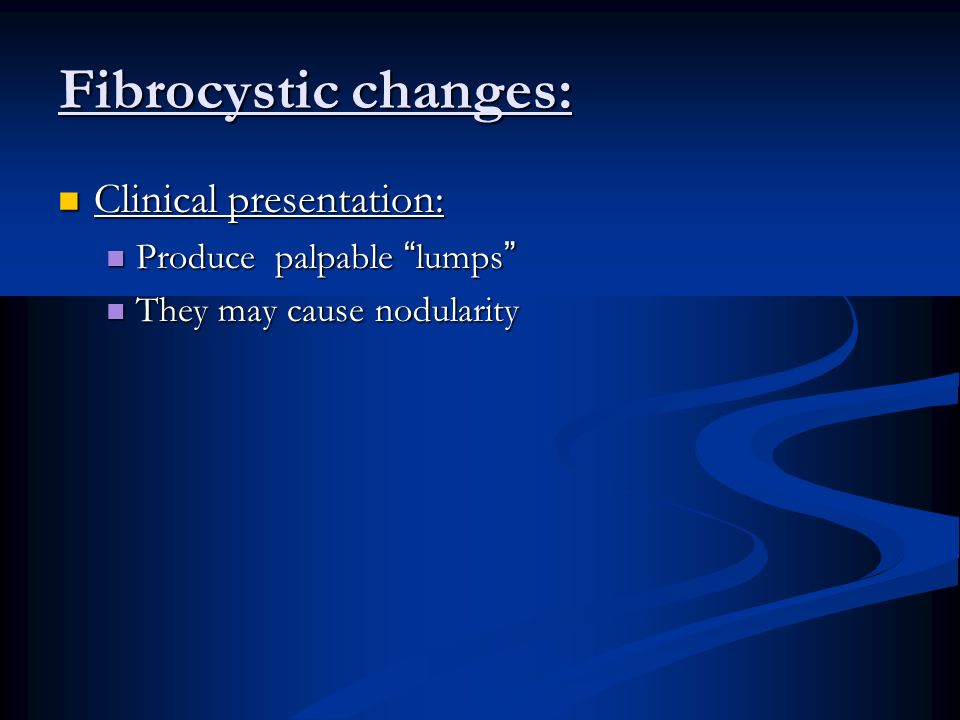 Fibrocystic changes:

Clinical presentation:

Produce  palpable “lumps”

They may cause nodularity